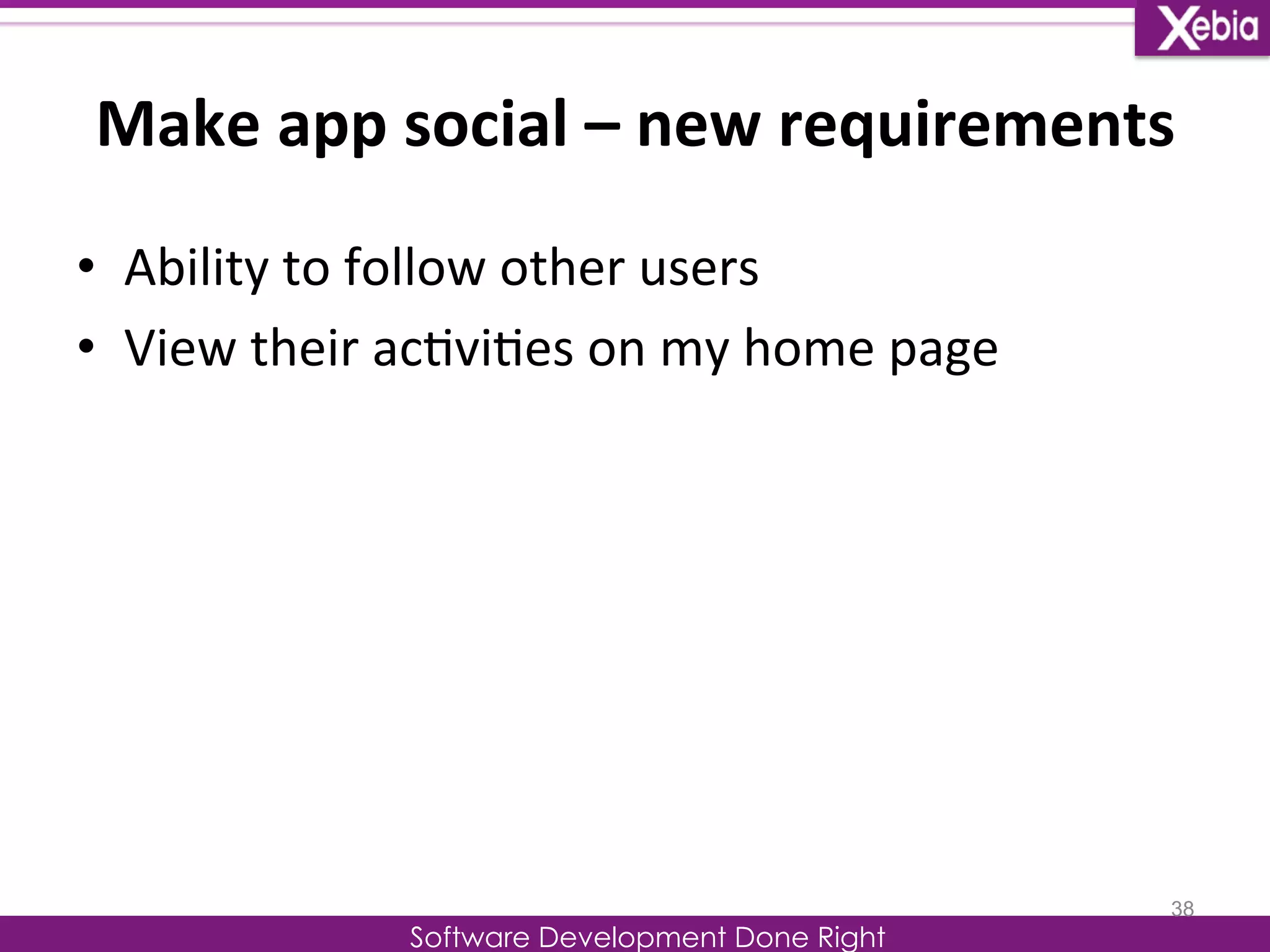 Xebia

Make app social – new requirements

• Ability to follow other users
• View their activities on my home page

38

Software Development Done Right